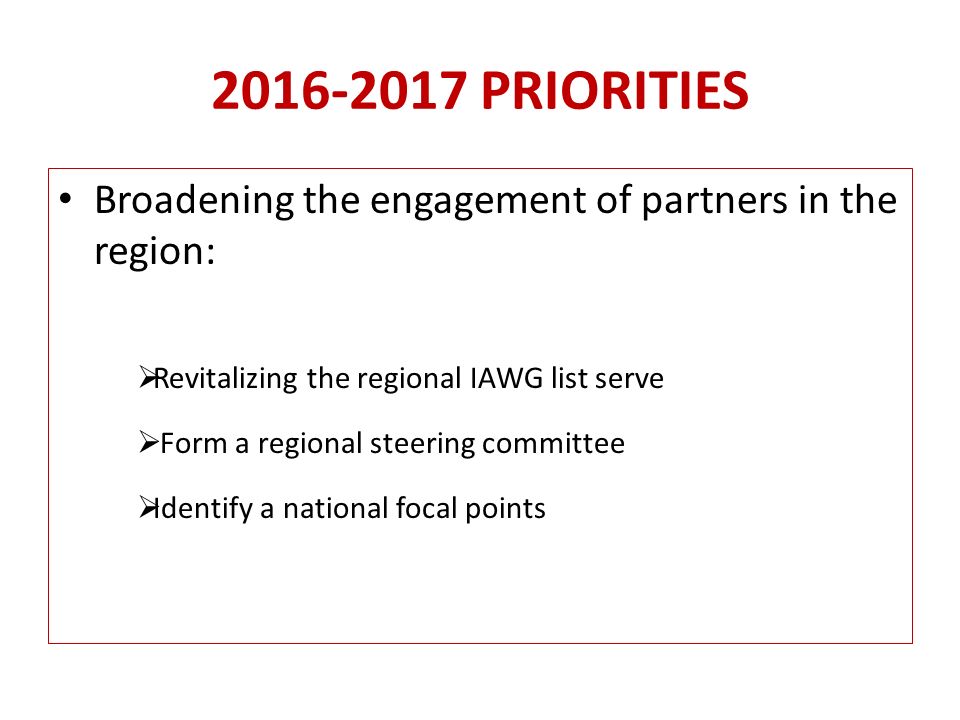 2016-2017 PRIORITIES

• Broadening the engagement of partners in the region:

➢Revitalizing the regional IAWG list serve

➢Form a regional steering committee

➢Identify a national focal points